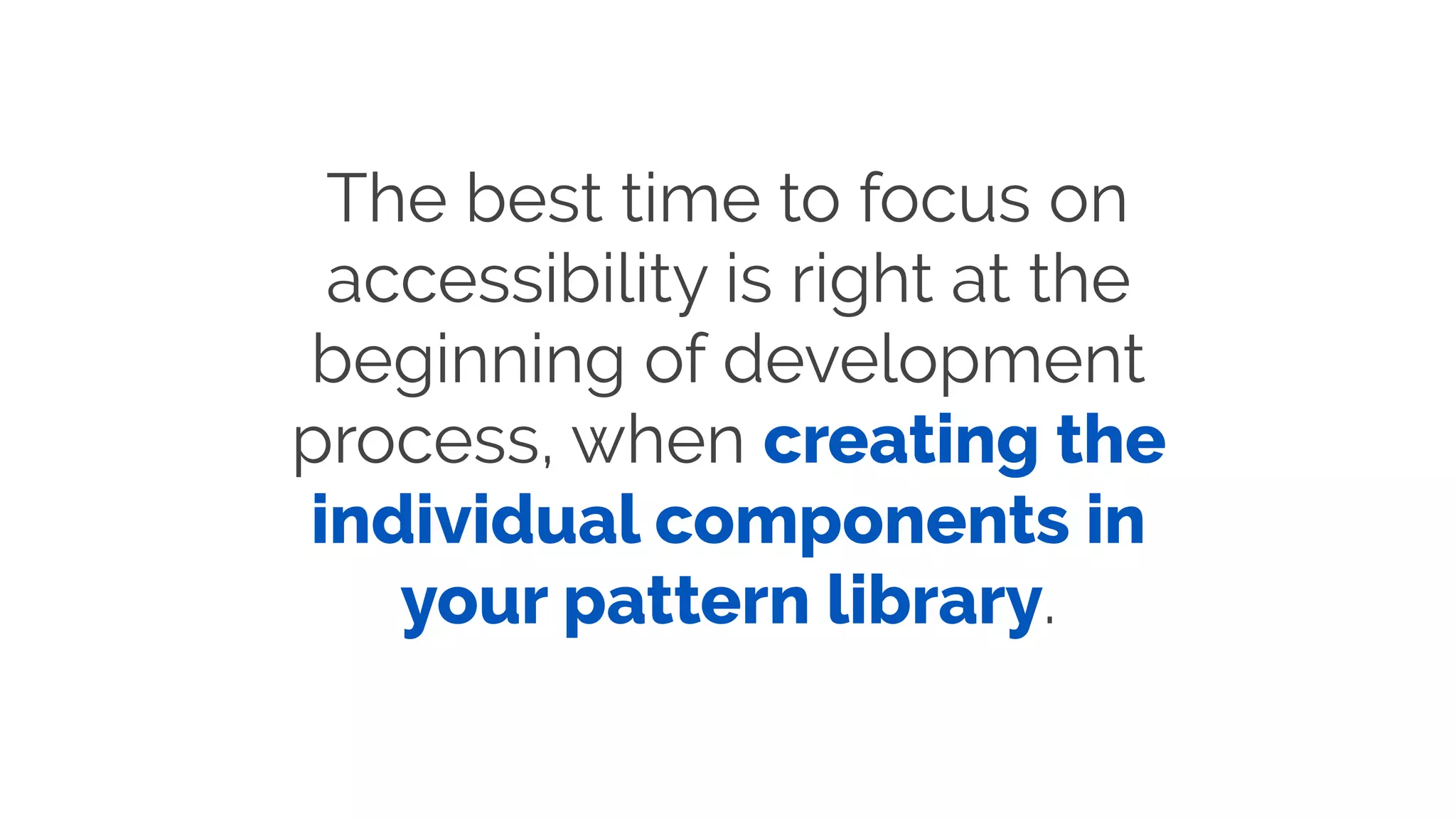 The best time to focus on accessibility is right at the beginning of development process, when creating the individual components in your pattern library.